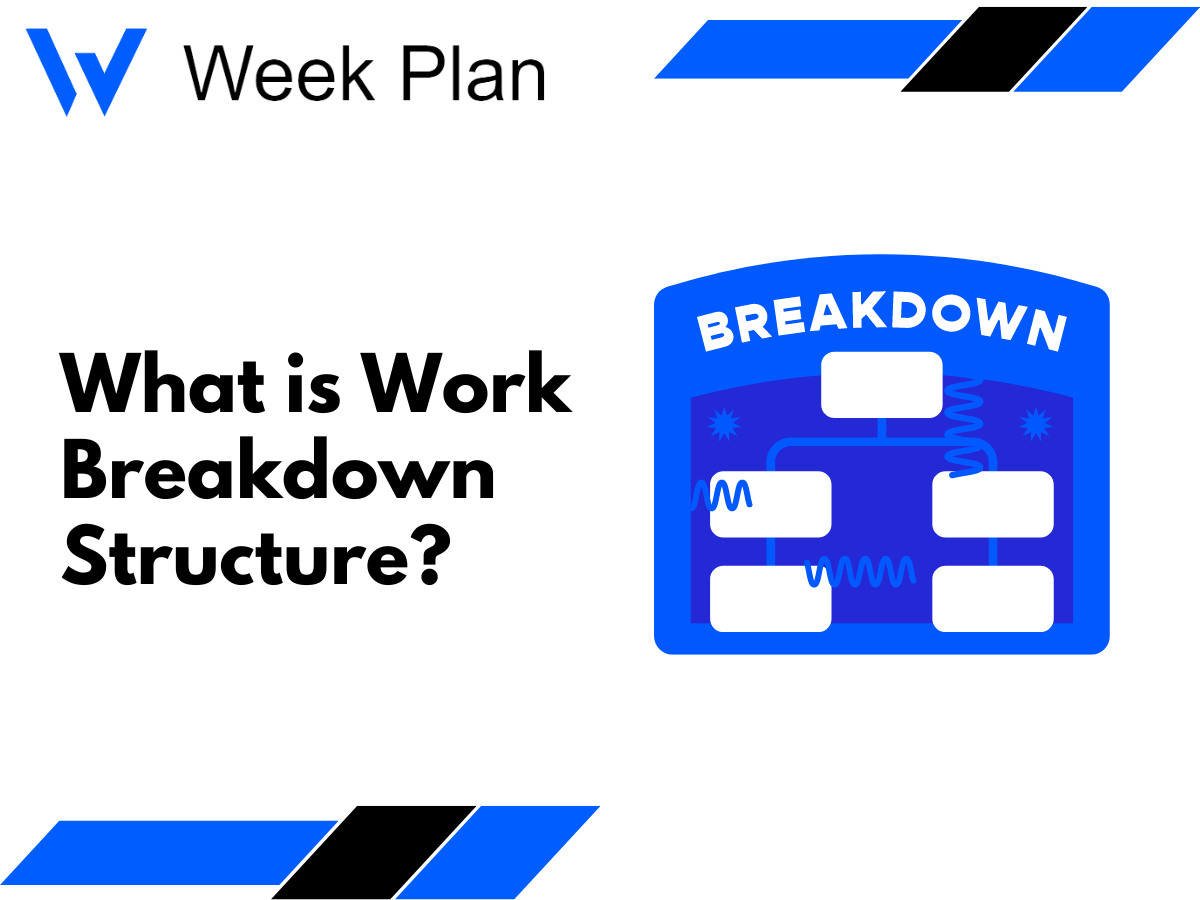 Week Plan

What is Work Breakdown Structure?

BREAKDOWN